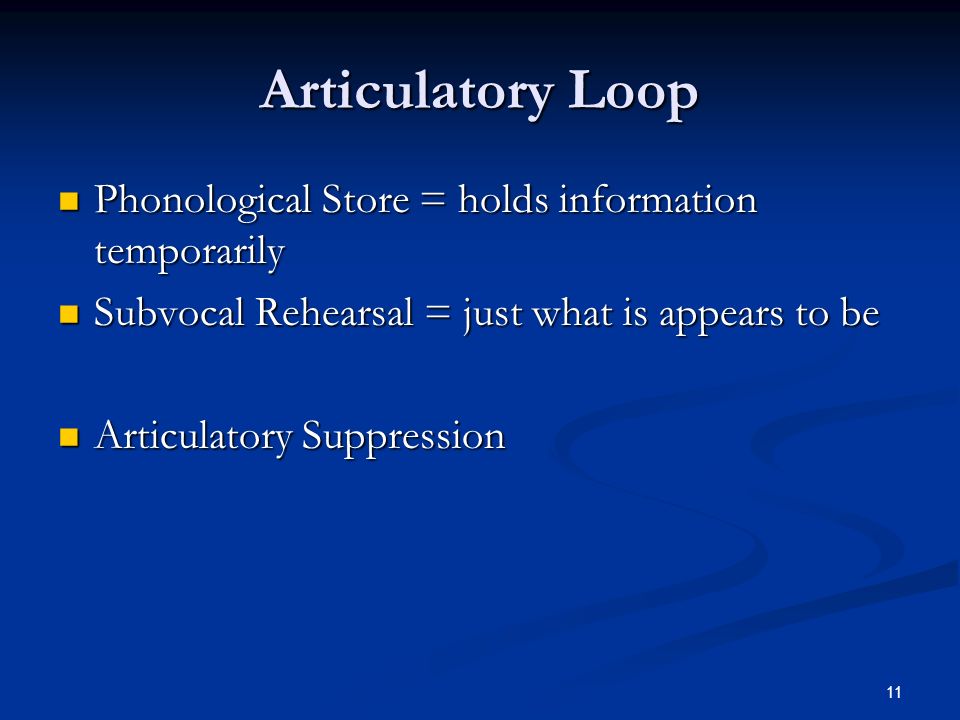 Articulatory Loop

- Phonological Store = holds information temporarily
- Subvocal Rehearsal = just what is appears to be

- Articulatory Suppression

11